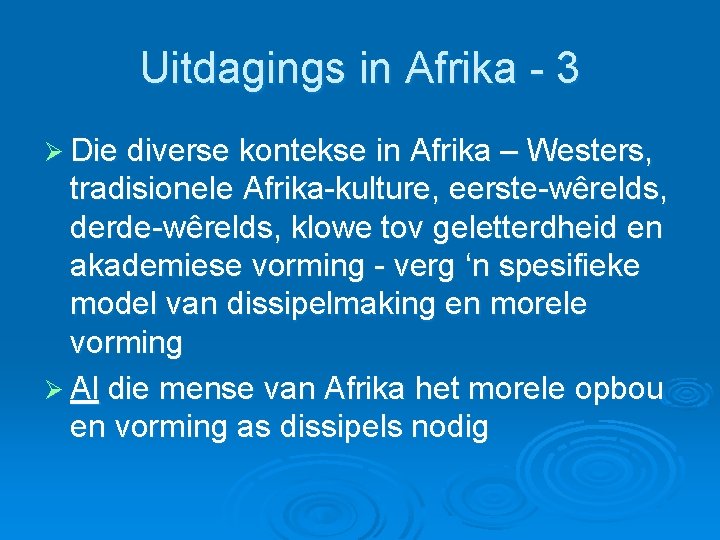 Uitdagings in Afrika - 3

➢ Die diverse kontekse in Afrika – Westers, tradisionele Afrika-kulture, eerste-wêrelds, derde-wêrelds, klowe tov geletterdheid en akademiese vorming - verg ‘n spesifieke model van dissipelmaking en morele vorming

➢ Al die mense van Afrika het morele opbou en vorming as dissipels nodig